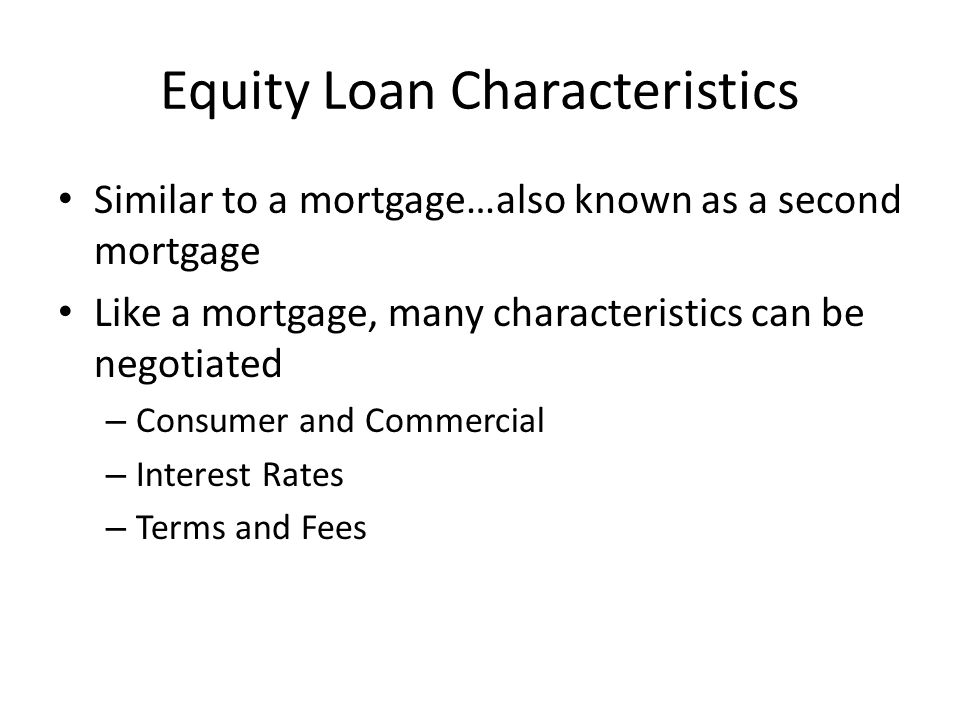 Equity Loan Characteristics

• Similar to a mortgage…also known as a second mortgage

• Like a mortgage, many characteristics can be negotiated

– Consumer and Commercial

– Interest Rates

– Terms and Fees